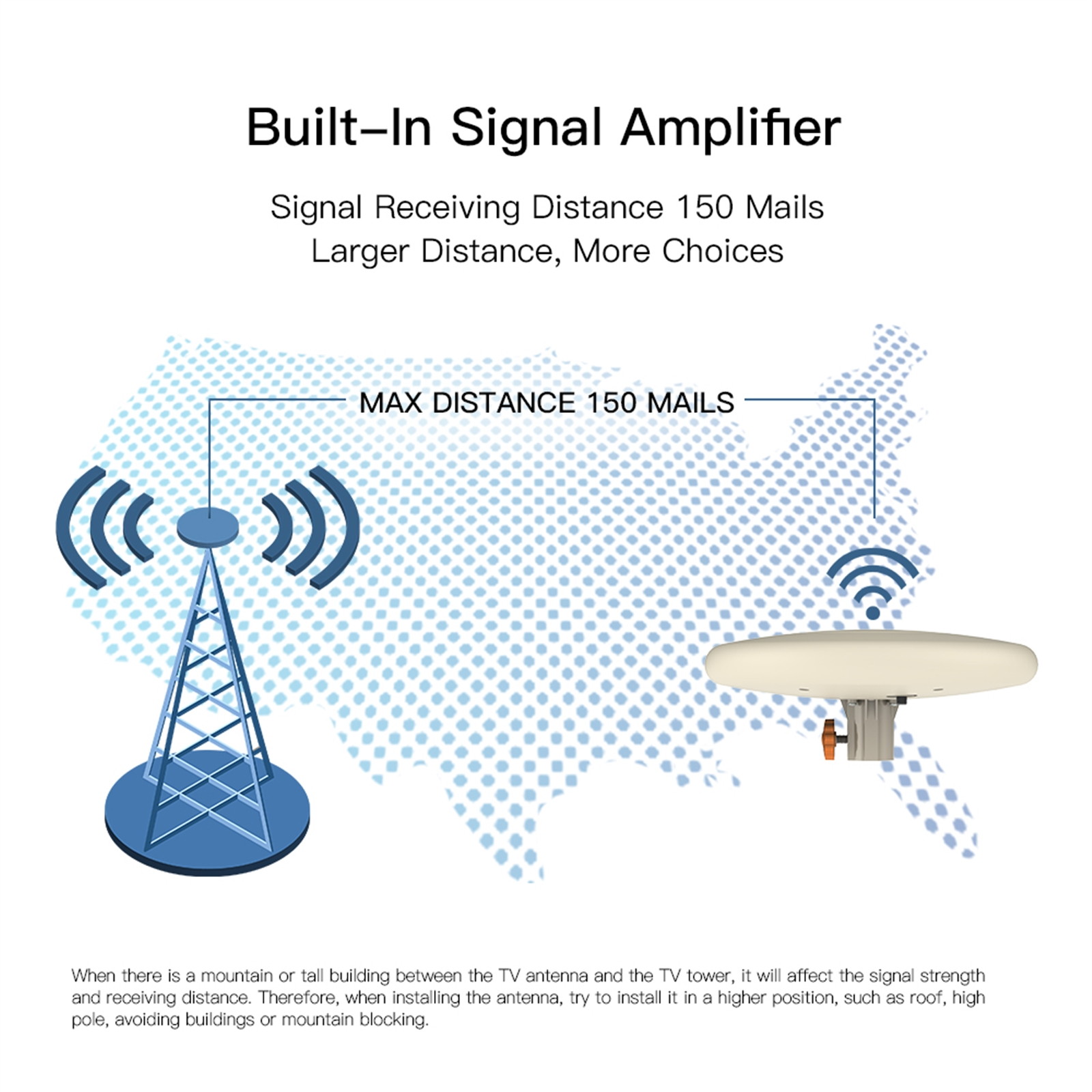 Built–In Signal Amplifier

Signal Receiving Distance 150 Mails
Larger Distance, More Choices

MAX DISTANCE 150 MAILS

When there is a mountain or tall building between the TV antenna and the TV tower, it will affect the signal strength and receiving distance. Therefore, when installing the antenna, try to install it in a higher position, such as roof, high pole, avoiding buildings or mountain blocking.